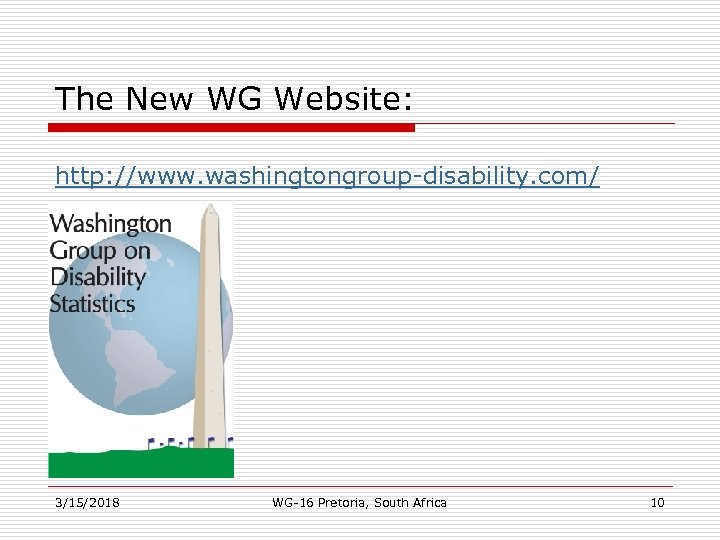 The New WG Website:

http://www.washingtongroup-disability.com/

Washington Group on Disability Statistics

3/15/2018

WG-16 Pretoria, South Africa

10